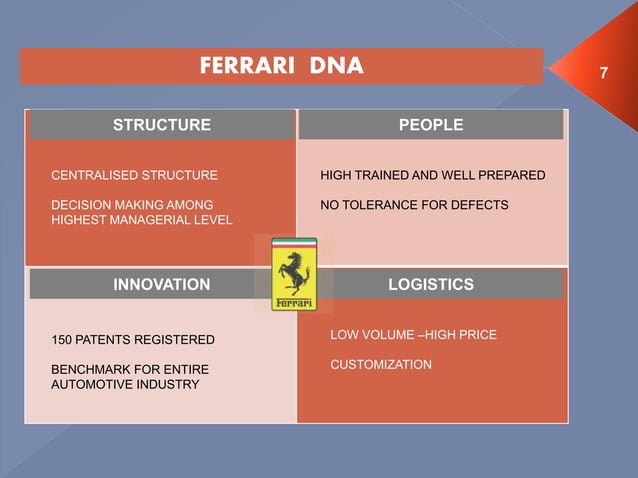 FERRARI DNA

7

STRUCTURE

CENTRALISED STRUCTURE

DECISION MAKING AMONG HIGHEST MANAGERIAL LEVEL

PEOPLE

HIGH TRAINED AND WELL PREPARED

NO TOLERANCE FOR DEFECTS

Ferrari

INNOVATION

150 PATENTS REGISTERED

BENCHMARK FOR ENTIRE AUTOMOTIVE INDUSTRY

LOGISTICS

LOW VOLUME –HIGH PRICE

CUSTOMIZATION